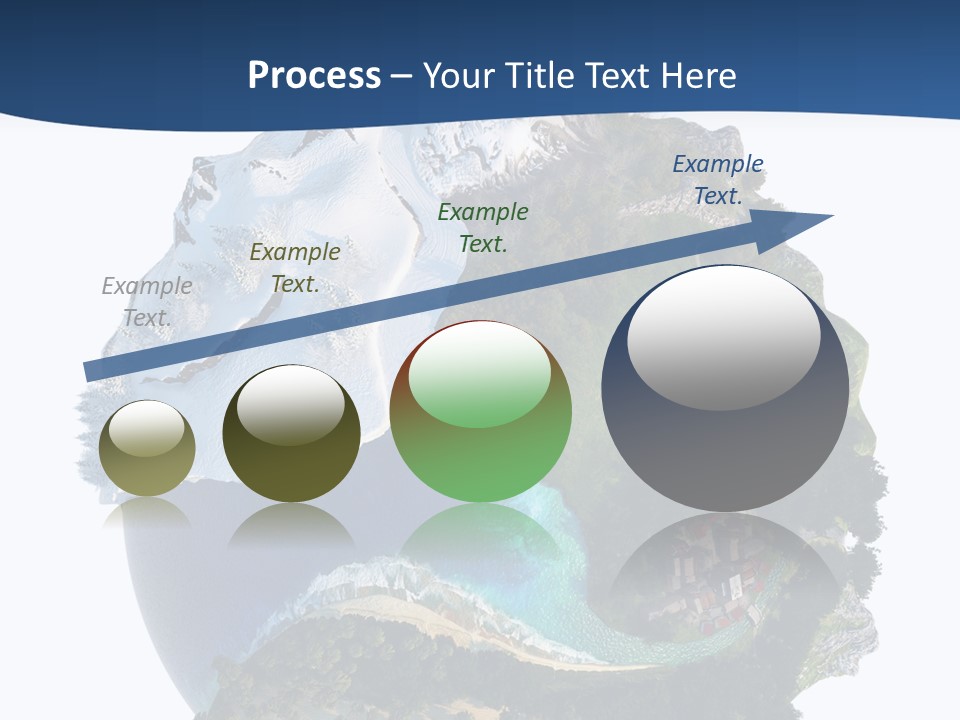 Process – Your Title Text Here

Example Text.

Example Text.

Example Text.

Example Text.